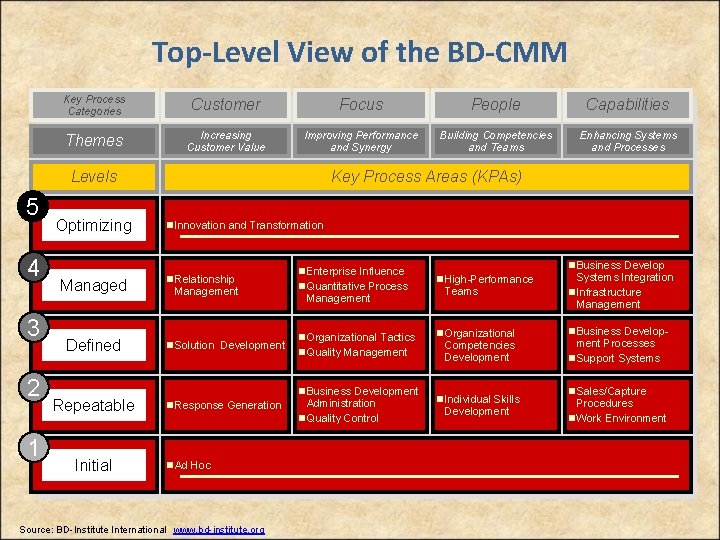 Top-Level View of the BD-CMM

| Key Process Categories | Customer | Focus | People | Capabilities |
|---|---|---|---|---|
| Themes | Increasing Customer Value | Improving Performance and Synergy | Building Competencies and Teams | Enhancing Systems and Processes |
| Levels | Key Process Areas (KPAs) | | | |
| 5 Optimizing | ■Innovation and Transformation | | | |
| 4 Managed | ■Relationship Management | ■Enterprise Influence ■Quantitative Process Management | ■High-Performance Teams | ■Business Develop Systems Integration ■Infrastructure Management |
| 3 Defined | ■Solution Development | ■Organizational Tactics ■Quality Management | ■Organizational Competencies Development | ■Business Development Processes ■Support Systems |
| 2 Repeatable | ■Response Generation | ■Business Development Administration ■Quality Control | ■Individual Skills Development | ■Sales/Capture Procedures ■Work Environment |
| 1 Initial | ■Ad Hoc | | | |

Source: BD-Institute International www.bd-institute.org